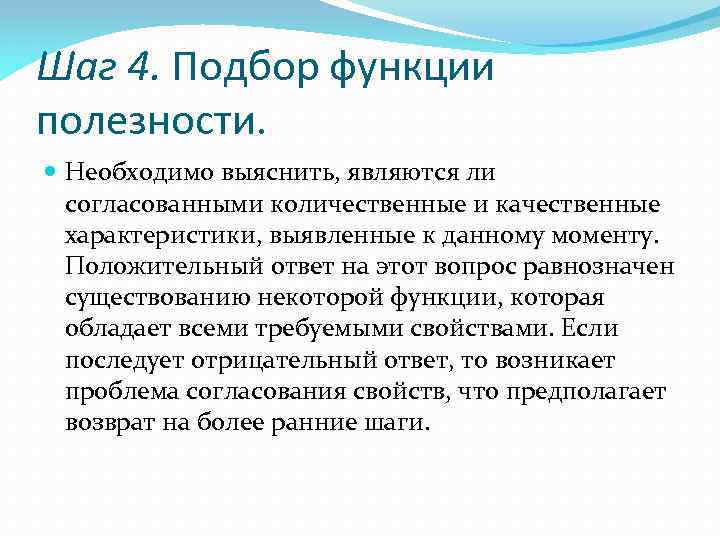 Шаг 4. Подбор функции полезности.

Необходимо выяснить, являются ли согласованными количественные и качественные характеристики, выявленные к данному моменту. Положительный ответ на этот вопрос равнозначен существованию некоторой функции, которая обладает всеми требуемыми свойствами. Если последует отрицательный ответ, то возникает проблема согласования свойств, что предполагает возврат на более ранние шаги.